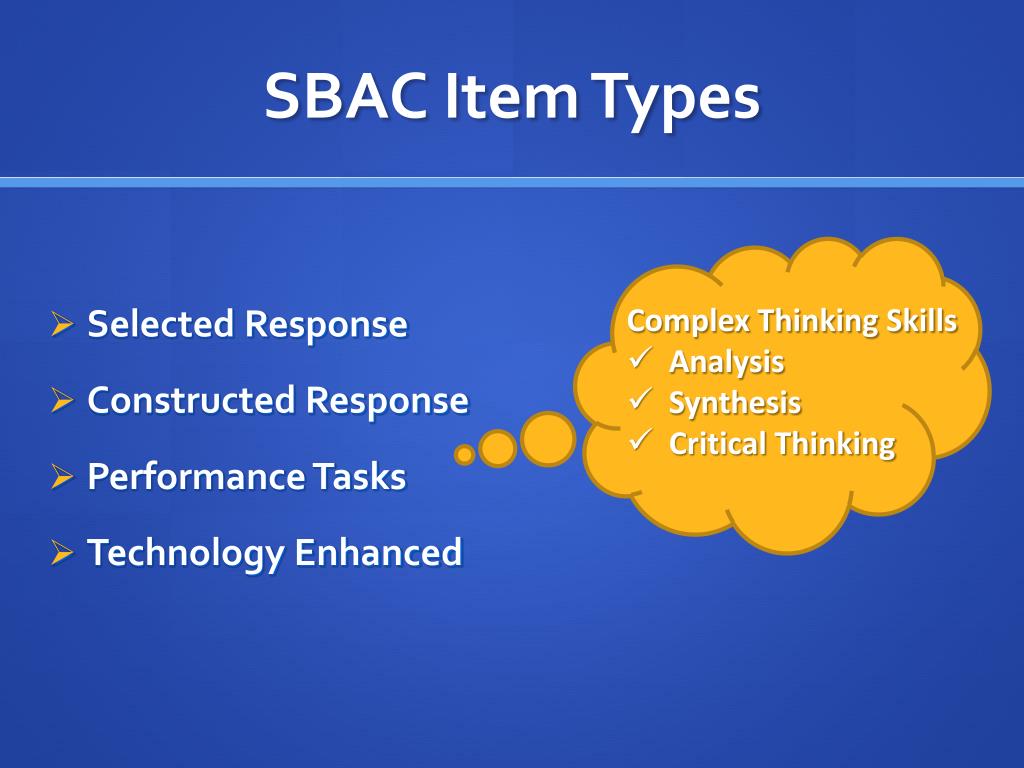 SBAC Item Types

➢ Selected Response
➢ Constructed Response
➢ Performance Tasks
➢ Technology Enhanced

Complex Thinking Skills
✓ Analysis
✓ Synthesis
✓ Critical Thinking